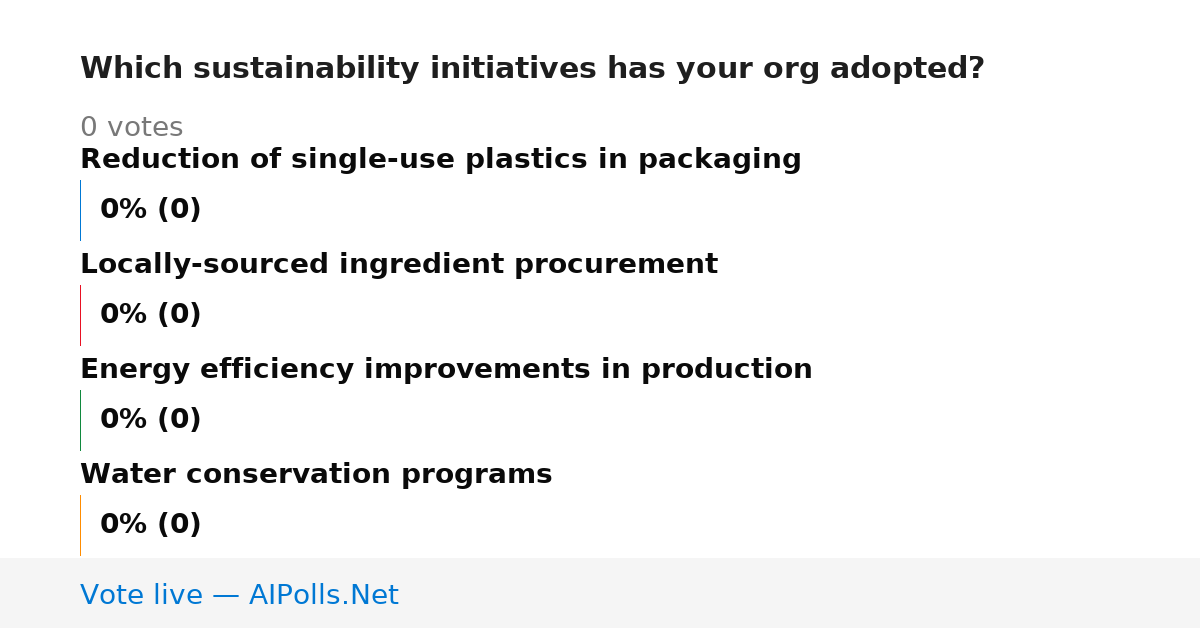 Which sustainability initiatives has your org adopted?

0 votes

Reduction of single-use plastics in packaging

0% (0)

Locally-sourced ingredient procurement

0% (0)

Energy efficiency improvements in production

0% (0)

Water conservation programs

0% (0)

Vote live — AIPolls.Net